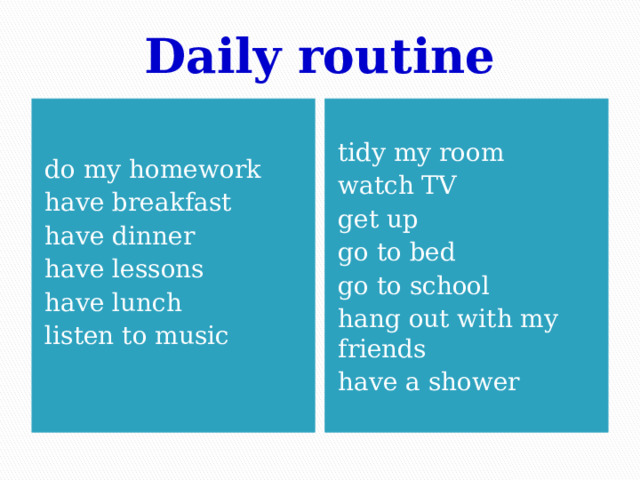 Daily routine

do my homework
have breakfast
have dinner
have lessons
have lunch
listen to music

tidy my room
watch TV
get up
go to bed
go to school
hang out with my friends
have a shower